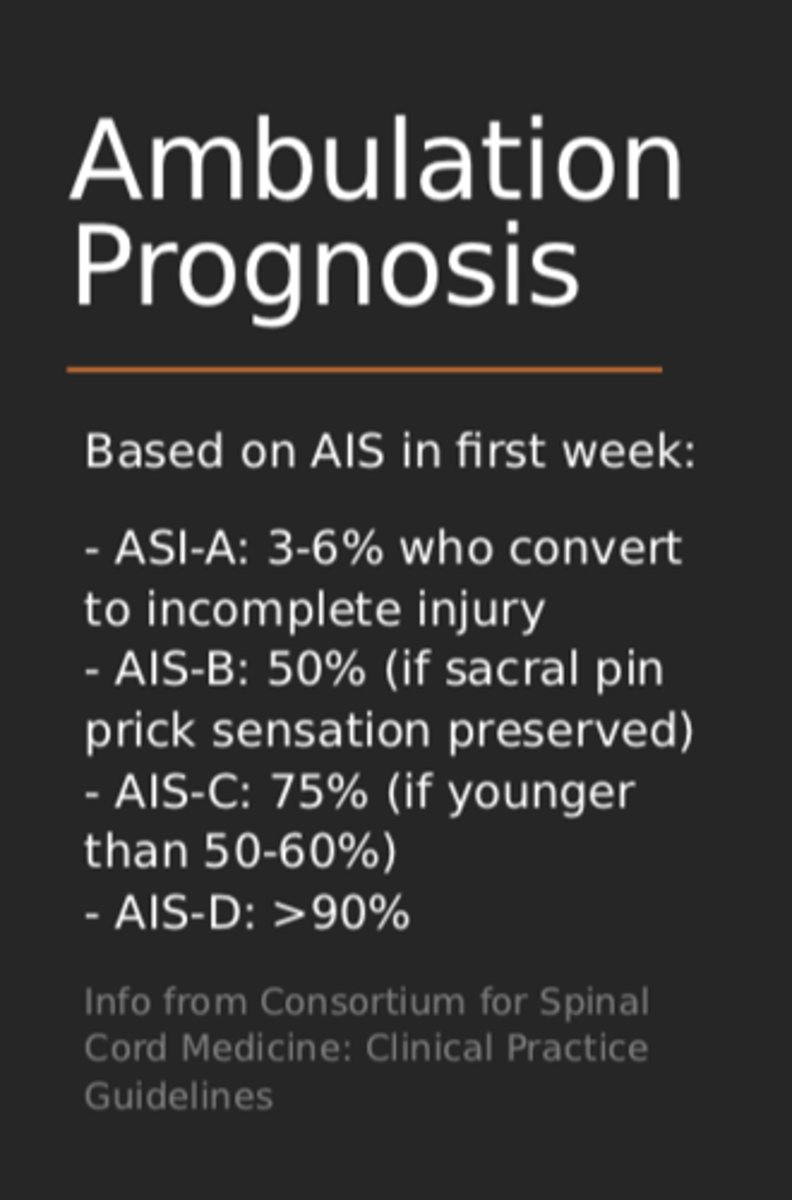 Ambulation Prognosis

Based on AIS in first week:

- ASI-A: 3-6% who convert to incomplete injury
- AIS-B: 50% (if sacral pin prick sensation preserved)
- AIS-C: 75% (if younger than 50-60%)
- AIS-D: >90%

Info from Consortium for Spinal Cord Medicine: Clinical Practice Guidelines